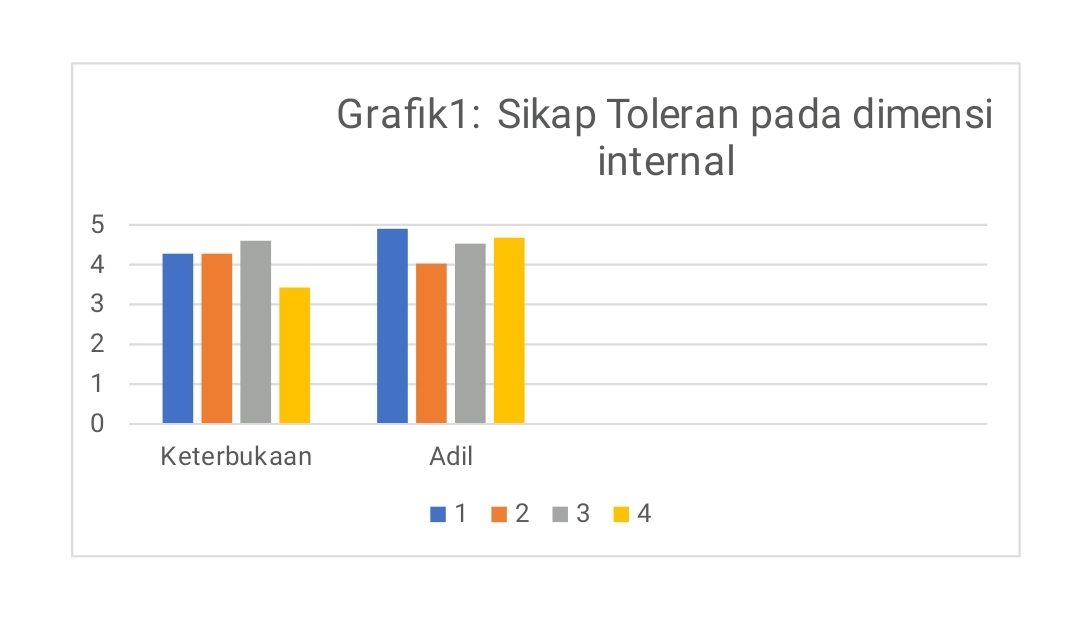 Grafik1: Sikap Toleran pada dimensi internal

5
4
3
2
1
0

Keterbukaan
Adil

1 2 3 4